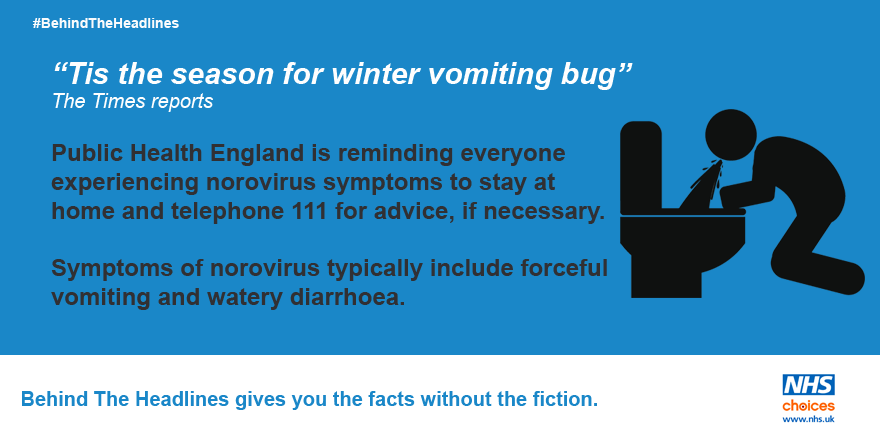 #BehindTheHeadlines

“Tis the season for winter vomiting bug”
The Times reports

Public Health England is reminding everyone experiencing norovirus symptoms to stay at home and telephone 111 for advice, if necessary.

Symptoms of norovirus typically include forceful vomiting and watery diarrhoea.

Behind The Headlines gives you the facts without the fiction.

NHS
choices
www.nhs.uk